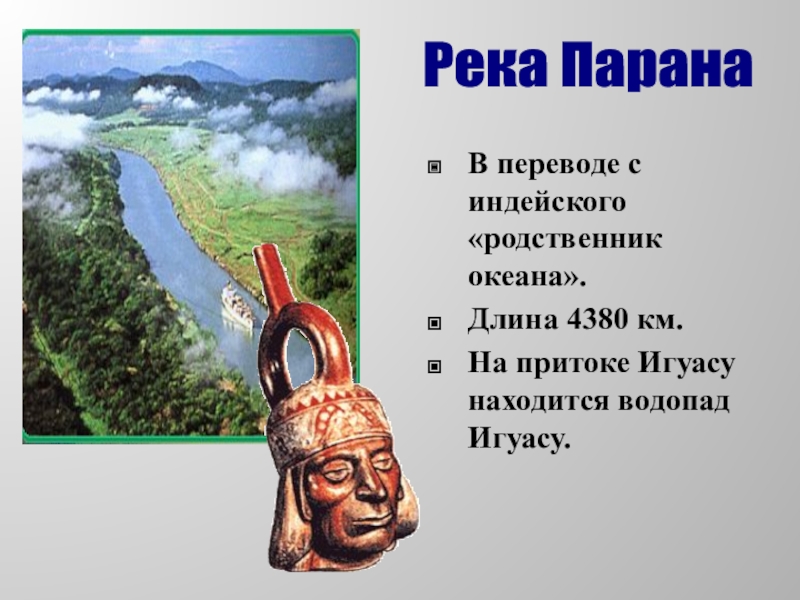 Река Парана

В переводе с индейского «родственник океана».

Длина 4380 км.

На притоке Игуасу находится водопад Игуасу.